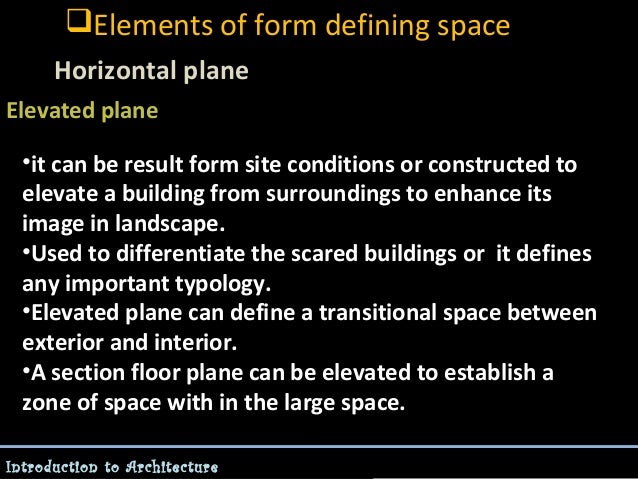 ❑Elements of form defining space

Horizontal plane

Elevated plane

•it can be result form site conditions or constructed to elevate a building from surroundings to enhance its image in landscape.
•Used to differentiate the scared buildings or it defines any important typology.
•Elevated plane can define a transitional space between exterior and interior.
•A section floor plane can be elevated to establish a zone of space with in the large space.

Introduction to Architecture